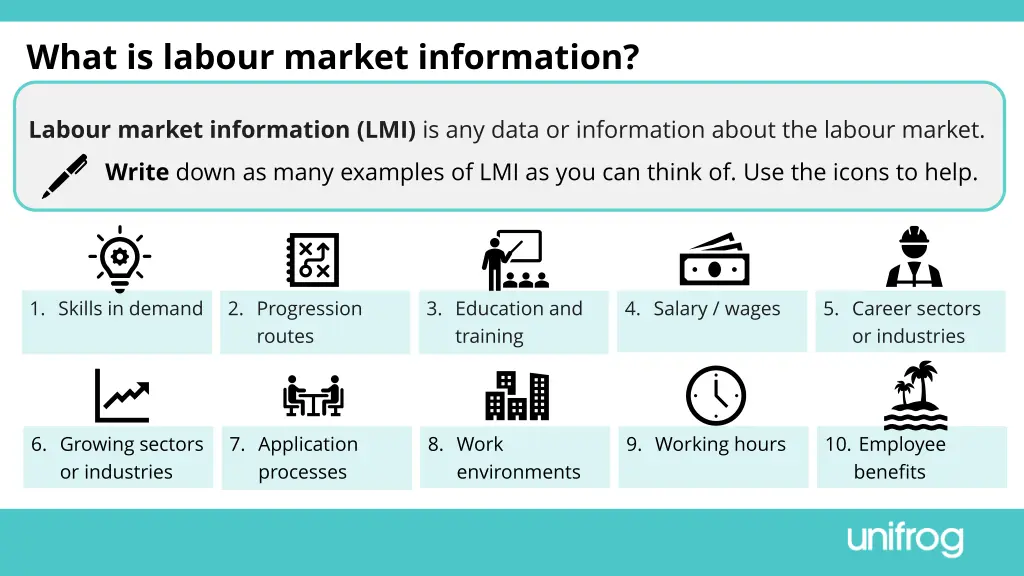 What is labour market information?

Labour market information (LMI) is any data or information about the labour market.

Write down as many examples of LMI as you can think of. Use the icons to help.

1. Skills in demand

2. Progression routes

3. Education and training

4. Salary / wages

5. Career sectors or industries

6. Growing sectors or industries

7. Application processes

8. Work environments

9. Working hours

10. Employee benefits

unifrog